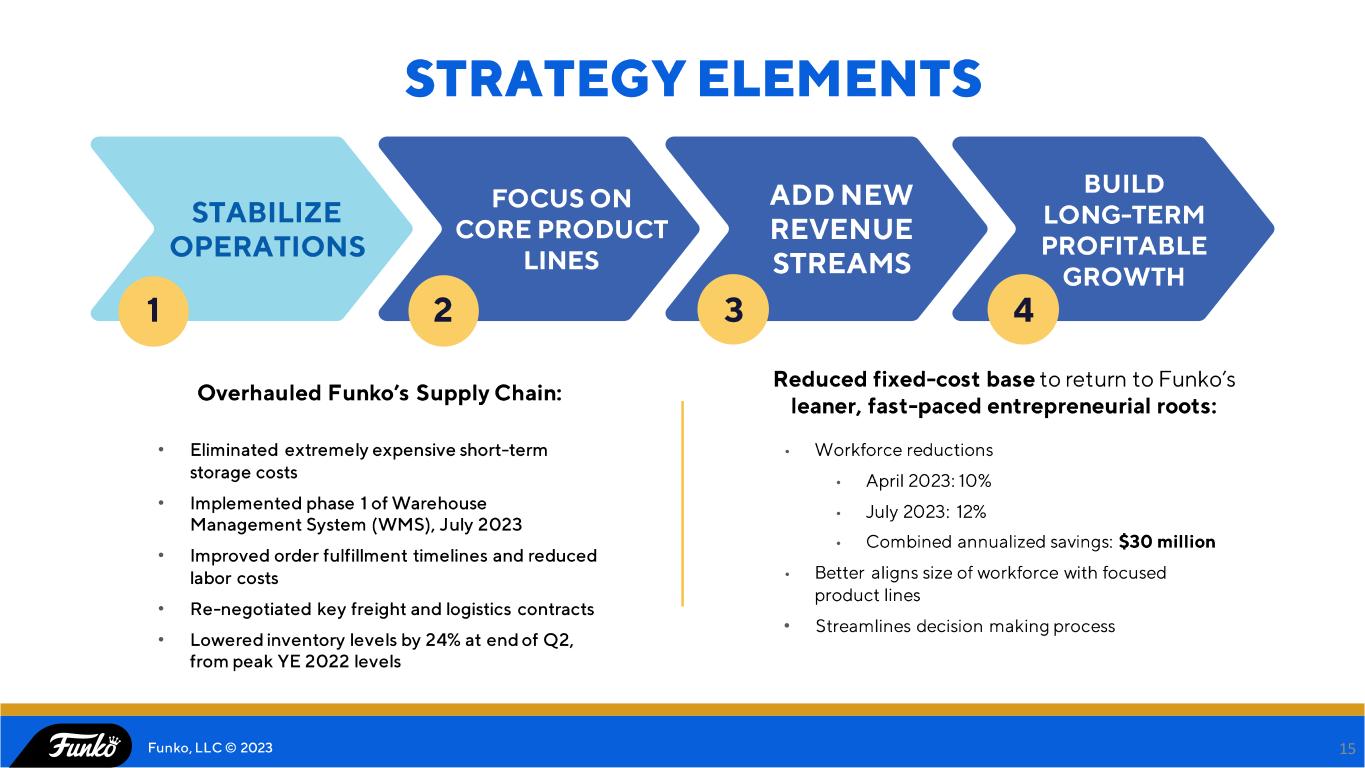 STRATEGY ELEMENTS

STABILIZE OPERATIONS
1

FOCUS ON CORE PRODUCT LINES
2

ADD NEW REVENUE STREAMS
3

BUILD LONG-TERM PROFITABLE GROWTH
4

Overhauled Funko's Supply Chain:

• Eliminated extremely expensive short-term storage costs
• Implemented phase 1 of Warehouse Management System (WMS), July 2023
• Improved order fulfillment timelines and reduced labor costs
• Re-negotiated key freight and logistics contracts
• Lowered inventory levels by 24% at end of Q2, from peak YE 2022 levels

Reduced fixed-cost base to return to Funko's leaner, fast-paced entrepreneurial roots:

• Workforce reductions
  • April 2023: 10%
  • July 2023: 12%
  • Combined annualized savings: $30 million
• Better aligns size of workforce with focused product lines
• Streamlines decision making process

Funko

Funko, LLC © 2023

15